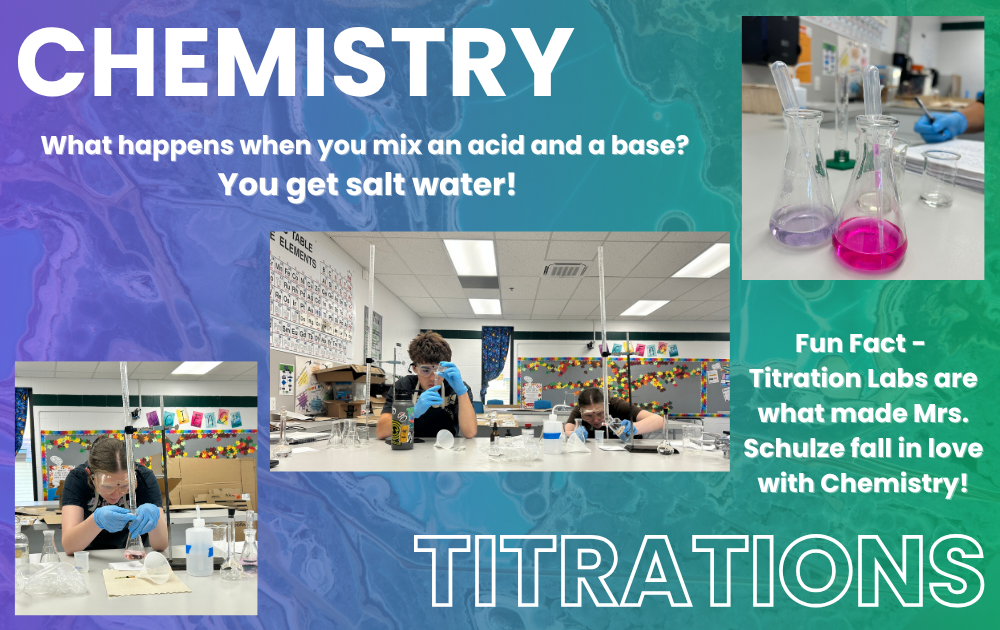 CHEMISTRY

What happens when you mix an acid and a base?
You get salt water!

TABLE
ELEMENTS

Fun Fact - Titration Labs are what made Mrs. Schulze fall in love with Chemistry!

TITRATIONS